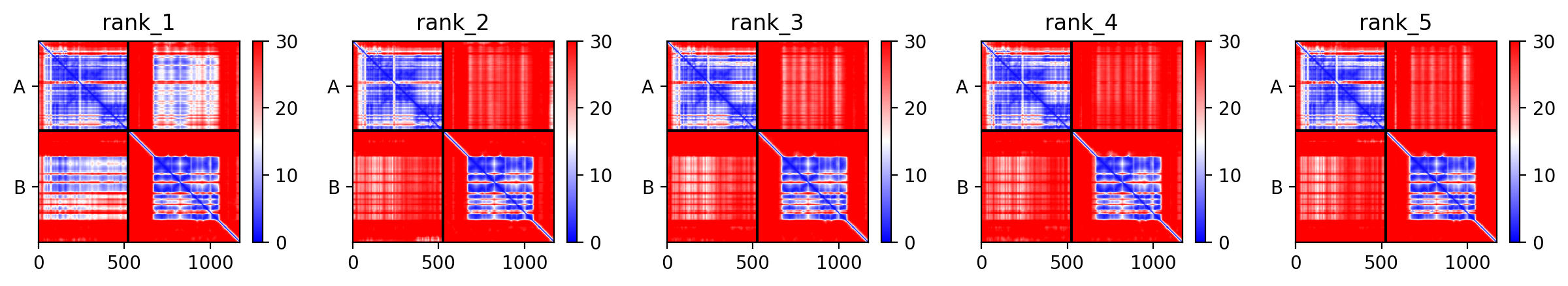 rank_1

A

B

0 500 1000

30 20 10 0

rank_2

A

B

0 500 1000

30 20 10 0

rank_3

A

B

0 500 1000

30 20 10 0

rank_4

A

B

0 500 1000

30 20 10 0

rank_5

A

B

0 500 1000

30 20 10 0